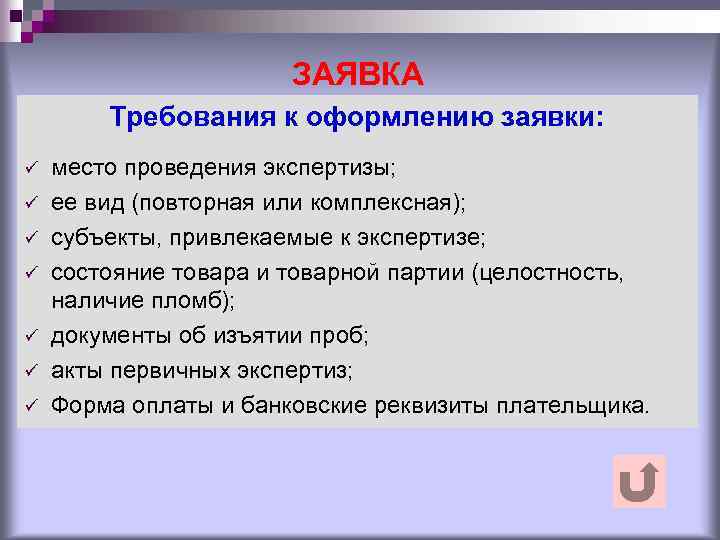 ЗАЯВКА

Требования к оформлению заявки:

✓ место проведения экспертизы;
✓ ее вид (повторная или комплексная);
✓ субъекты, привлекаемые к экспертизе;
✓ состояние товара и товарной партии (целостность, наличие пломб);
✓ документы об изъятии проб;
✓ акты первичных экспертиз;
✓ Форма оплаты и банковские реквизиты плательщика.